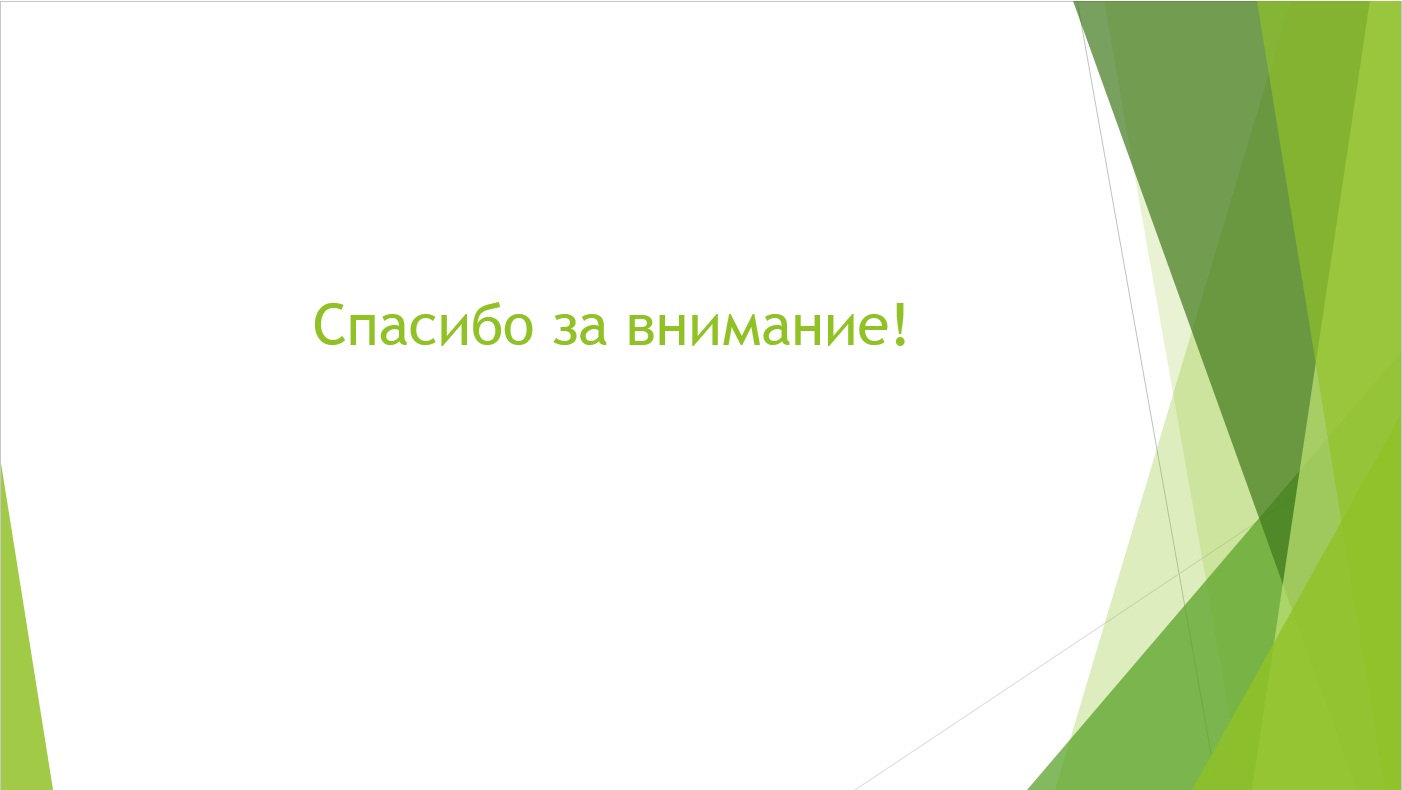 Спасибо за внимание!